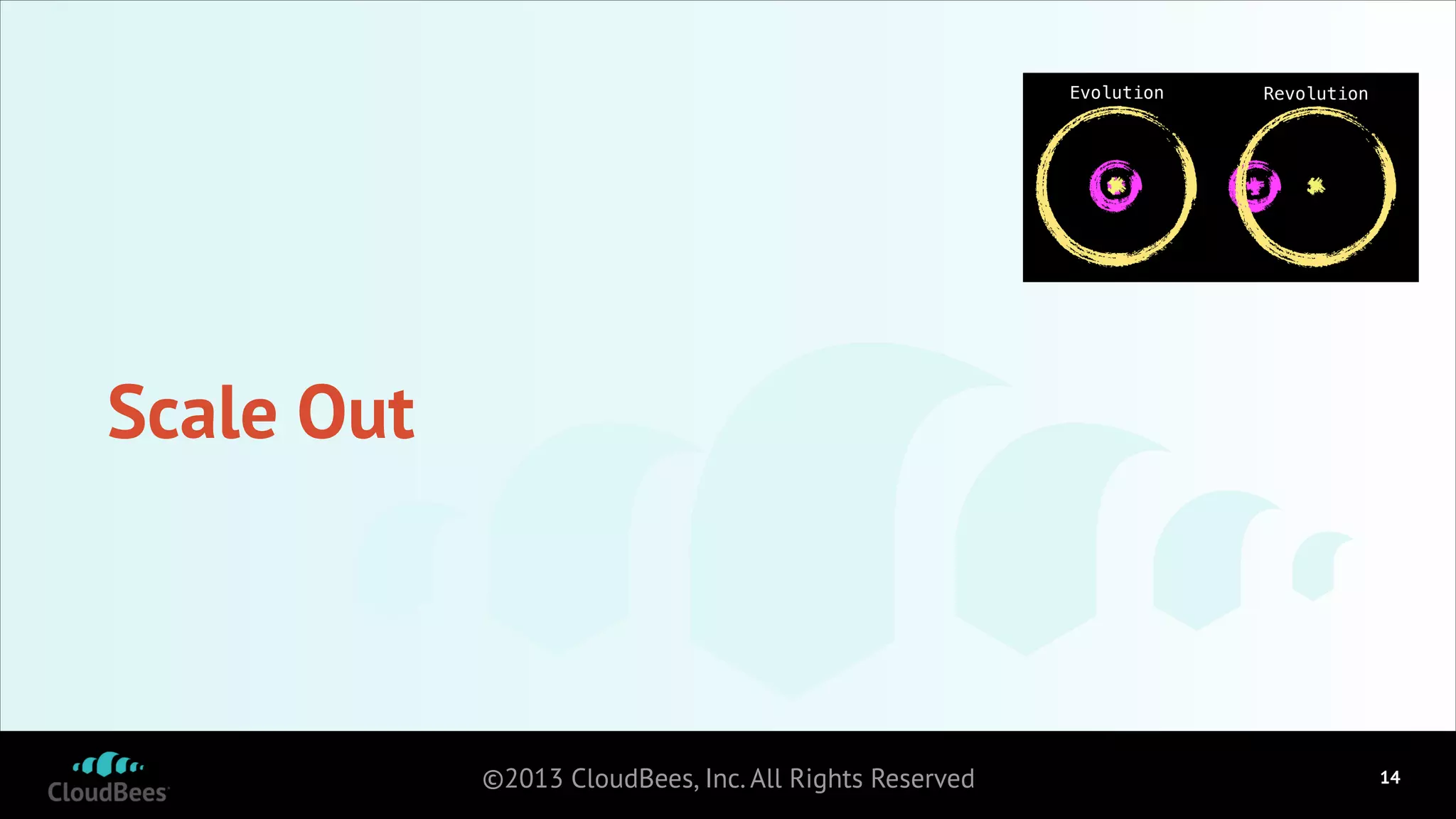 Evolution
Revolution

Scale Out

CloudBees

©2013 CloudBees, Inc. All Rights Reserved

14